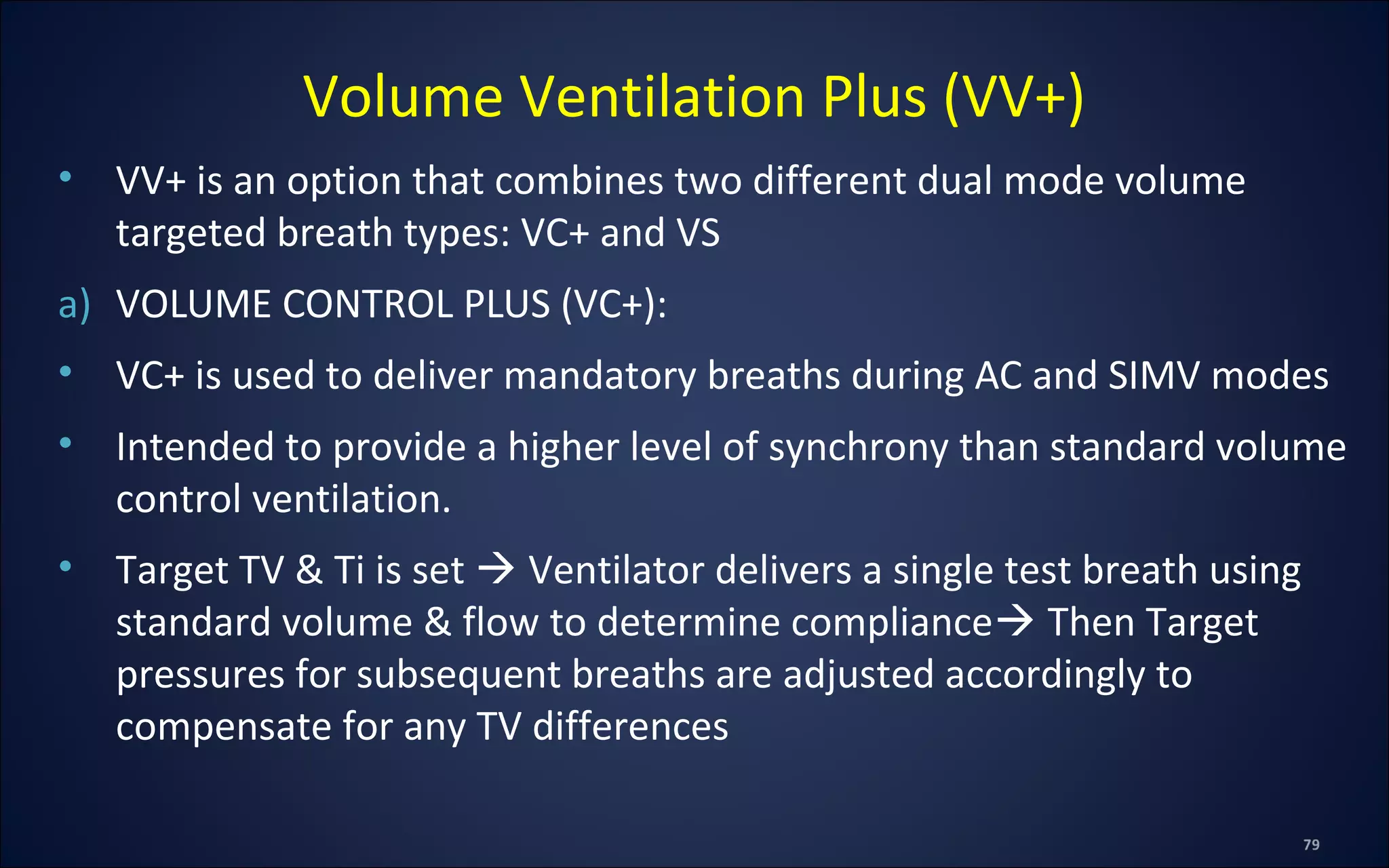 Volume Ventilation Plus (VV+)

• VV+ is an option that combines two different dual mode volume targeted breath types: VC+ and VS

a) VOLUME CONTROL PLUS (VC+):

• VC+ is used to deliver mandatory breaths during AC and SIMV modes

• Intended to provide a higher level of synchrony than standard volume control ventilation.

• Target TV & Ti is set → Ventilator delivers a single test breath using standard volume & flow to determine compliance→ Then Target pressures for subsequent breaths are adjusted accordingly to compensate for any TV differences

79